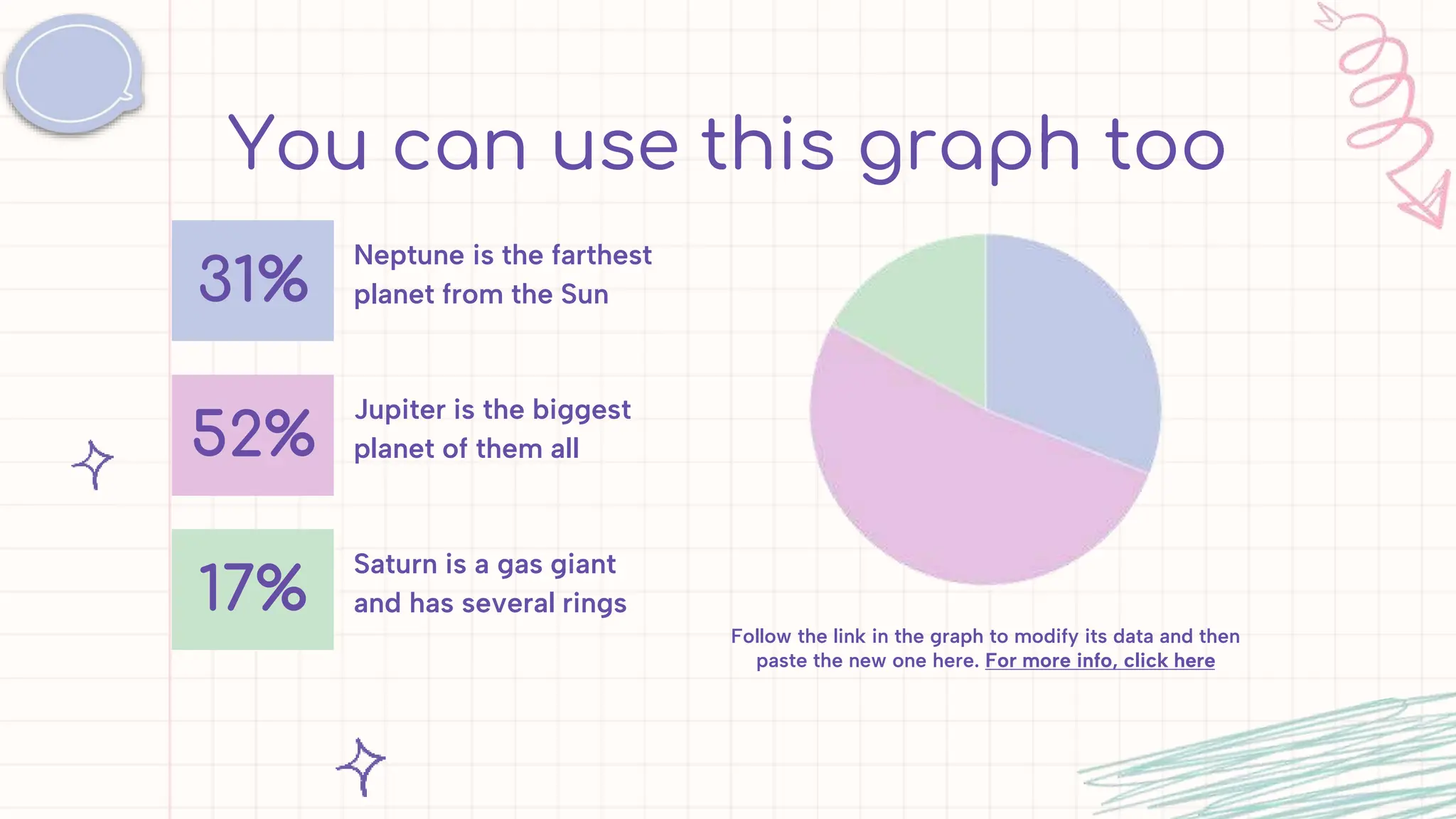 You can use this graph too

31%

Neptune is the farthest planet from the Sun

52%

Jupiter is the biggest planet of them all

17%

Saturn is a gas giant and has several rings

Follow the link in the graph to modify its data and then paste the new one here. For more info, click here